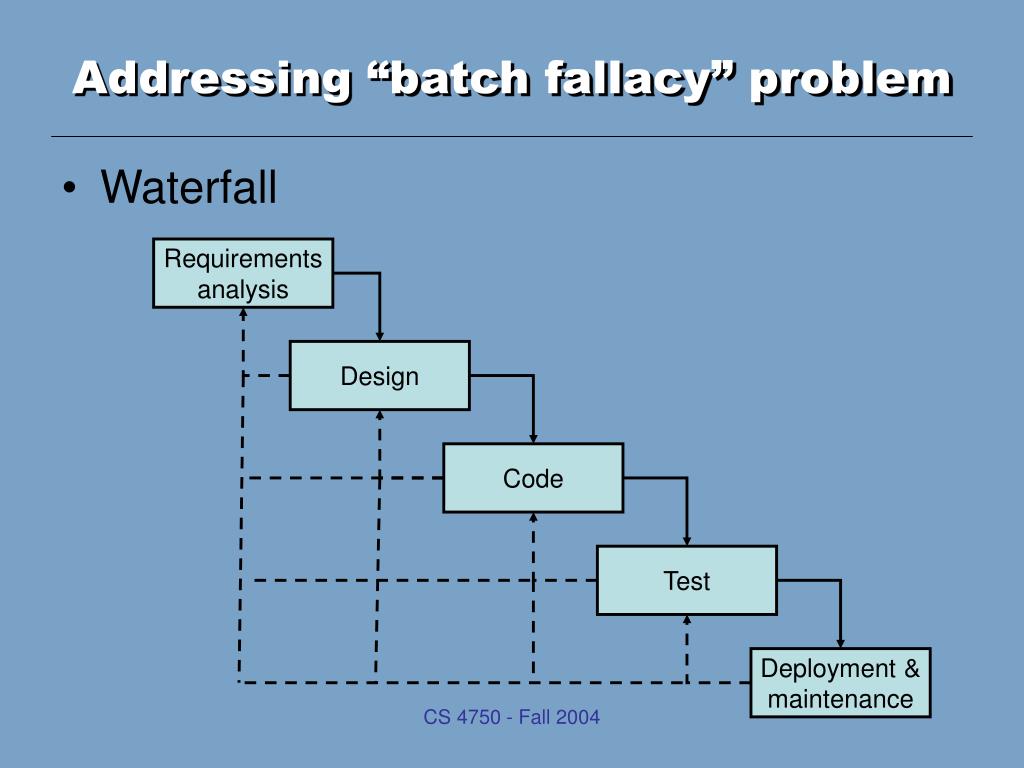 Addressing “batch fallacy” problem

• Waterfall

Requirements analysis

Design

Code

Test

Deployment & maintenance

CS 4750 - Fall 2004